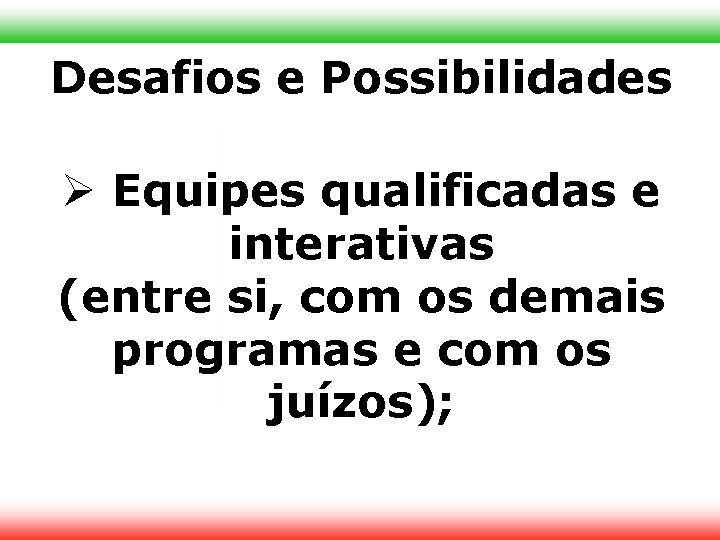 Desafios e Possibilidades

➢ Equipes qualificadas e interativas
(entre si, com os demais programas e com os juízos);